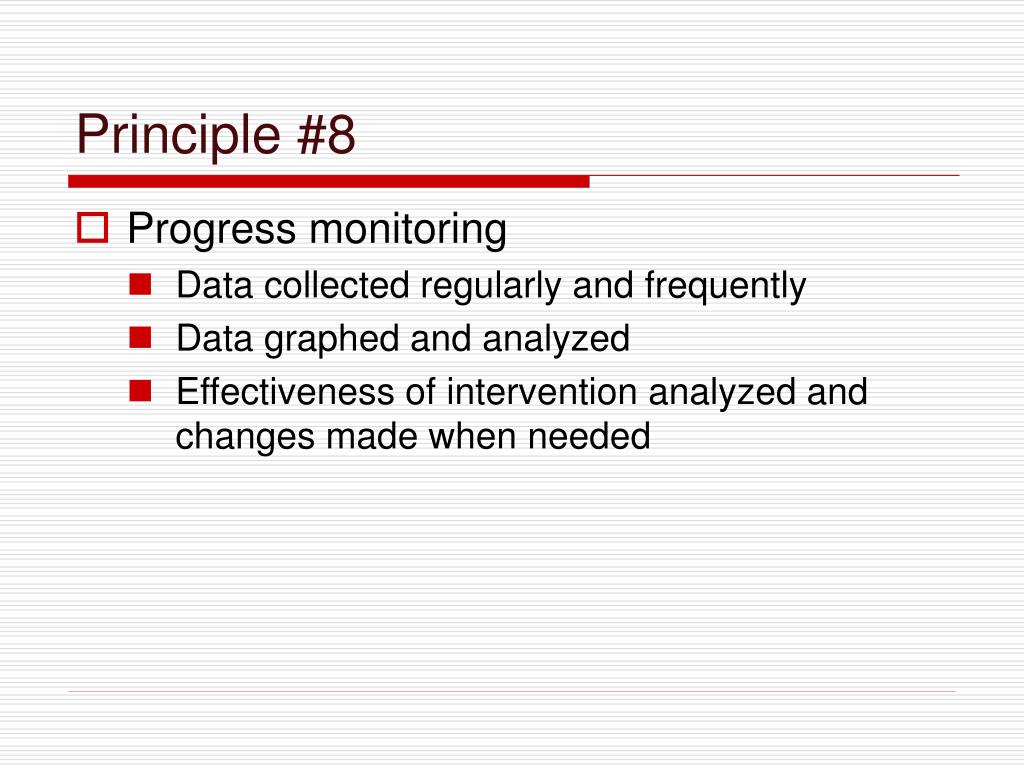 Principle #8

Progress monitoring

Data collected regularly and frequently

Data graphed and analyzed

Effectiveness of intervention analyzed and changes made when needed